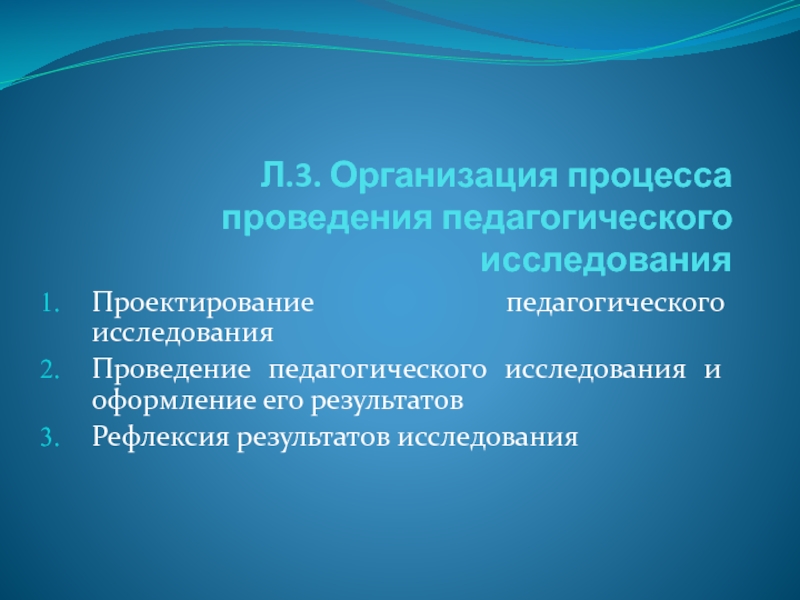 Л.3. Организация процесса проведения педагогического исследования

1. Проектирование педагогического исследования
2. Проведение педагогического исследования и оформление его результатов
3. Рефлексия результатов исследования